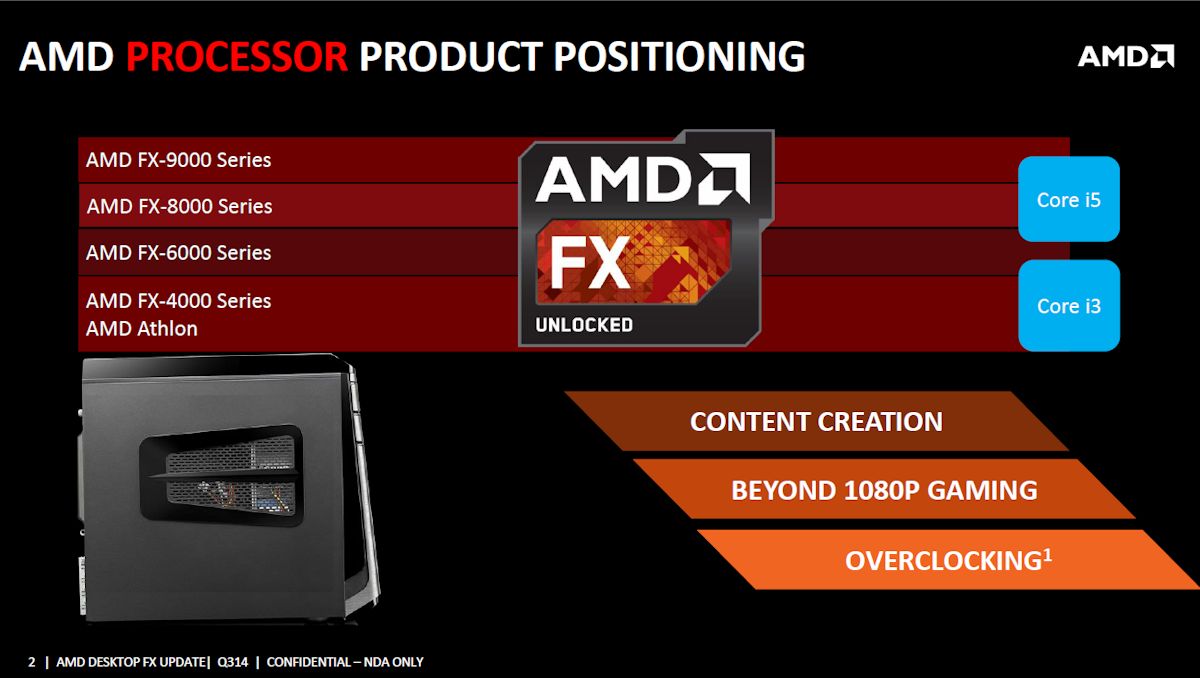 AMD PROCESSOR PRODUCT POSITIONING

AMD

AMD FX-9000 Series
AMD FX-8000 Series
AMD FX-6000 Series
AMD FX-4000 Series
AMD Athlon

AMD
FX
UNLOCKED

Core i5
Core i3

CONTENT CREATION
BEYOND 1080P GAMING
OVERCLOCKING$^1$

2 | AMD DESKTOP FX UPDATE| Q314 | CONFIDENTIAL – NDA ONLY